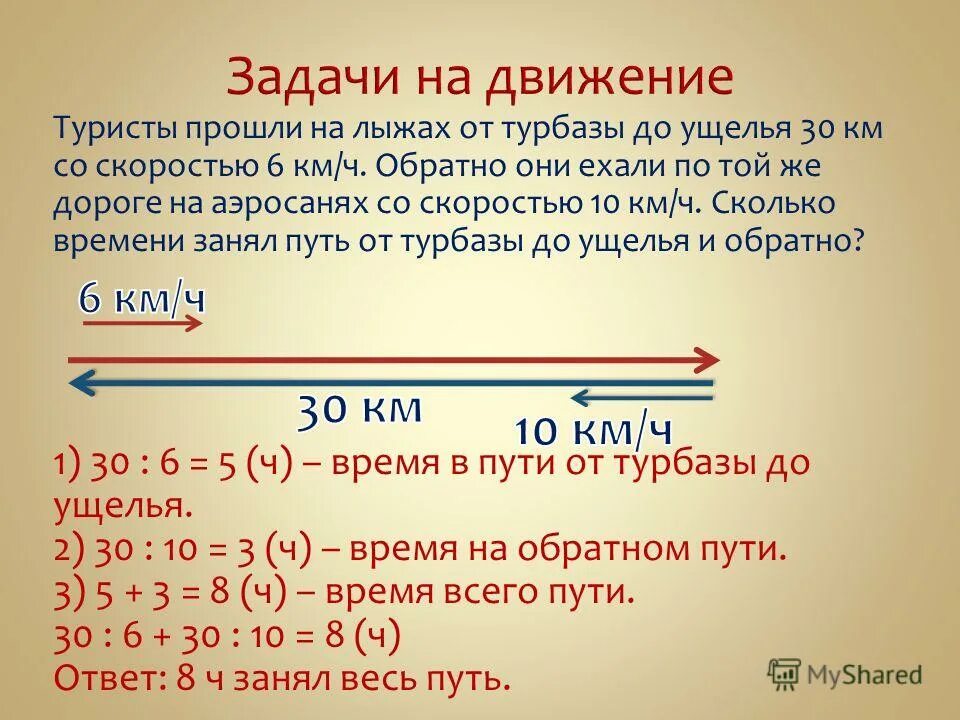 Задачи на движение

Туристы прошли на лыжах от турбазы до ущелья 30 км со скоростью 6 км/ч. Обратно они ехали по той же дороге на аэросанях со скоростью 10 км/ч. Сколько времени занял путь от турбазы до ущелья и обратно?

6 км/ч

30 км

10 км/ч

1) 30 : 6 = 5 (ч) – время в пути от турбазы до ущелья.
2) 30 : 10 = 3 (ч) – время на обратном пути.
3) 5 + 3 = 8 (ч) – время всего пути.
30 : 6 + 30 : 10 = 8 (ч)
Ответ: 8 ч занял весь путь.

MyShared